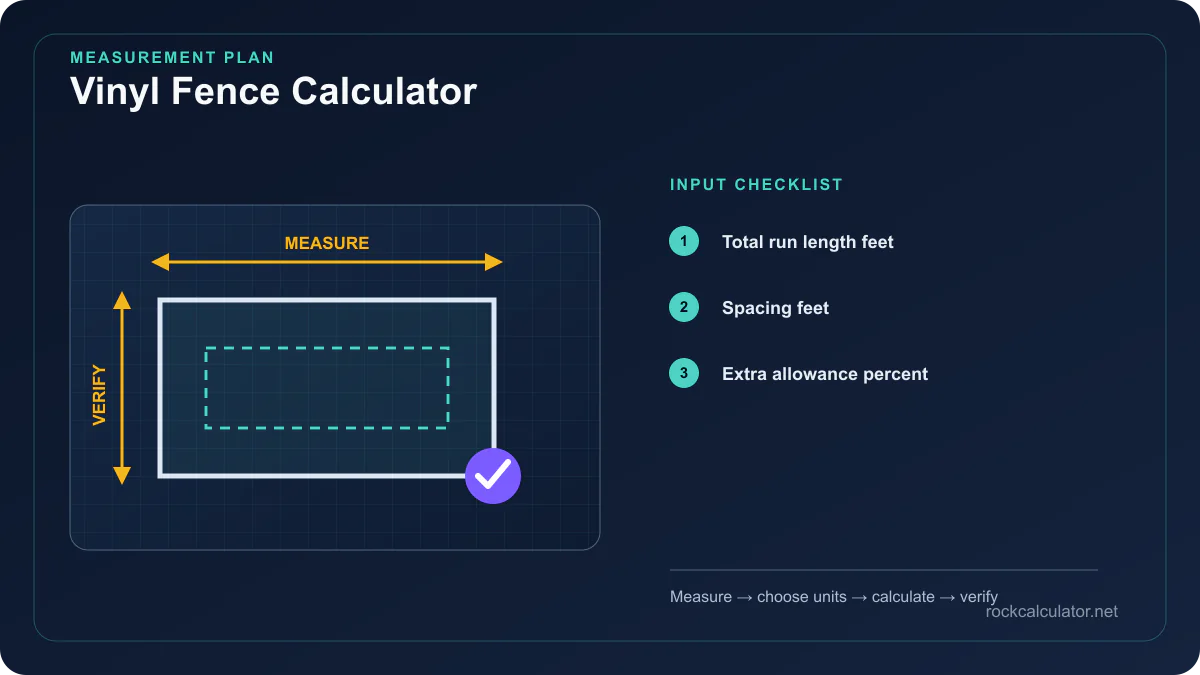 MEASUREMENT PLAN
Vinyl Fence Calculator

MEASURE
VERIFY

INPUT CHECKLIST
1 Total run length feet
2 Spacing feet
3 Extra allowance percent

Measure → choose units → calculate → verify
rockcalculator.net